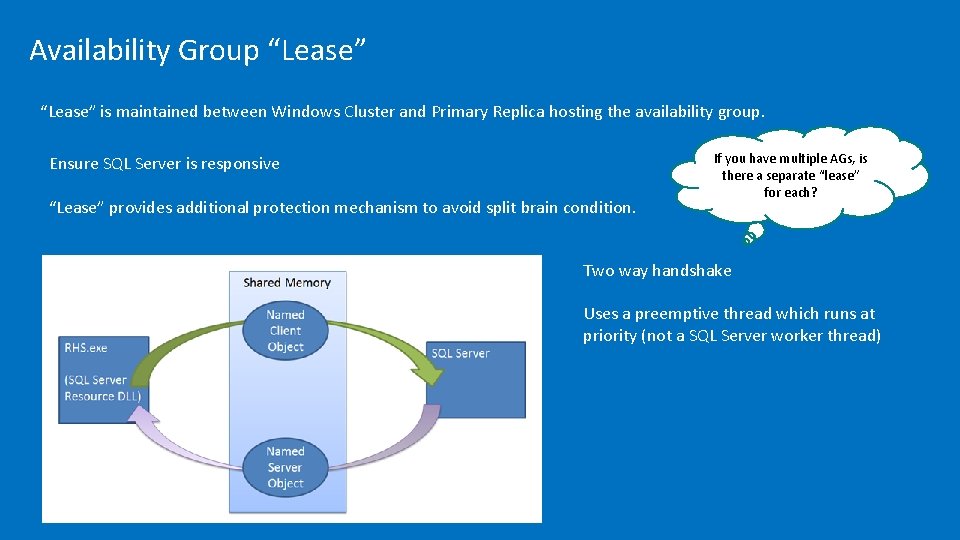 Availability Group “Lease”

“Lease” is maintained between Windows Cluster and Primary Replica hosting the availability group.

Ensure SQL Server is responsive

“Lease” provides additional protection mechanism to avoid split brain condition.

If you have multiple AGs, is there a separate “lease” for each?

Shared Memory

Named Client Object

RHS.exe

(SQL Server Resource DLL)

SQL Server

Named Server Object

Two way handshake

Uses a preemptive thread which runs at priority (not a SQL Server worker thread)